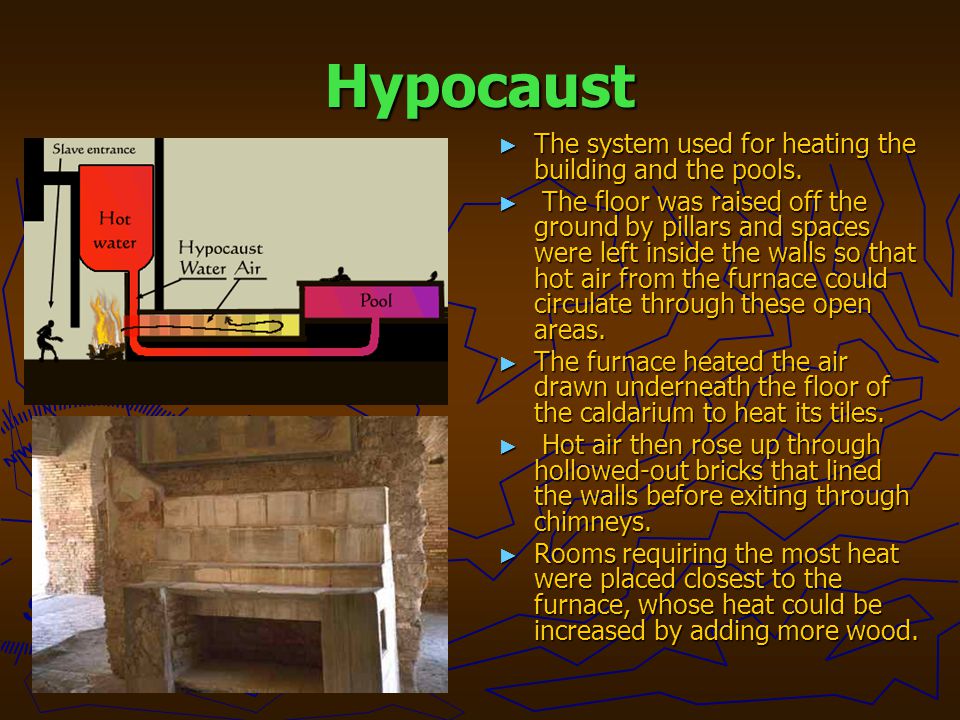 Hypocaust

Slave entrance

Hot water

Hypocaust

Water Air

Pool

► The system used for heating the building and the pools.

► The floor was raised off the ground by pillars and spaces were left inside the walls so that hot air from the furnace could circulate through these open areas.

► The furnace heated the air drawn underneath the floor of the caldarium to heat its tiles.

► Hot air then rose up through hollowed-out bricks that lined the walls before exiting through chimneys.

► Rooms requiring the most heat were placed closest to the furnace, whose heat could be increased by adding more wood.